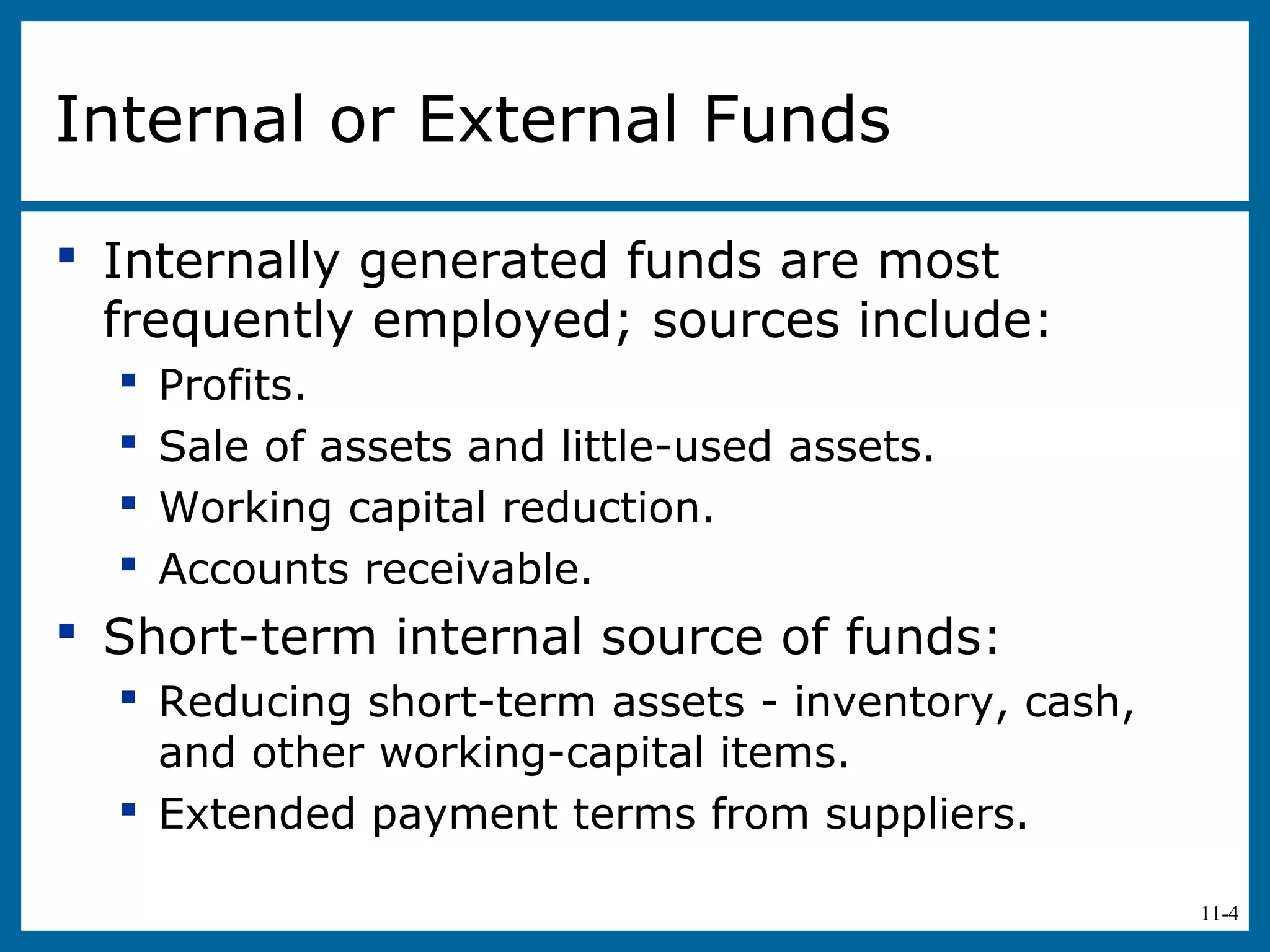 Internal or External Funds

▪ Internally generated funds are most frequently employed; sources include:
  ▪ Profits.
  ▪ Sale of assets and little-used assets.
  ▪ Working capital reduction.
  ▪ Accounts receivable.
▪ Short-term internal source of funds:
  ▪ Reducing short-term assets - inventory, cash, and other working-capital items.
  ▪ Extended payment terms from suppliers.

11-4